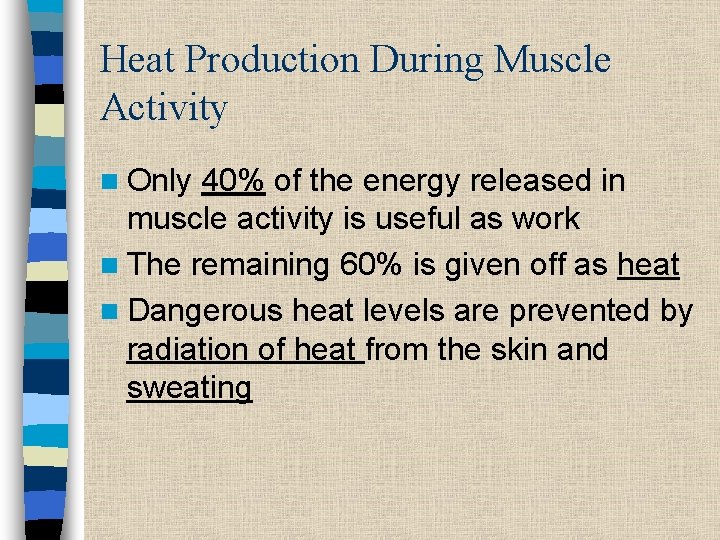 Heat Production During Muscle Activity

Only 40% of the energy released in muscle activity is useful as work

The remaining 60% is given off as heat

Dangerous heat levels are prevented by radiation of heat from the skin and sweating